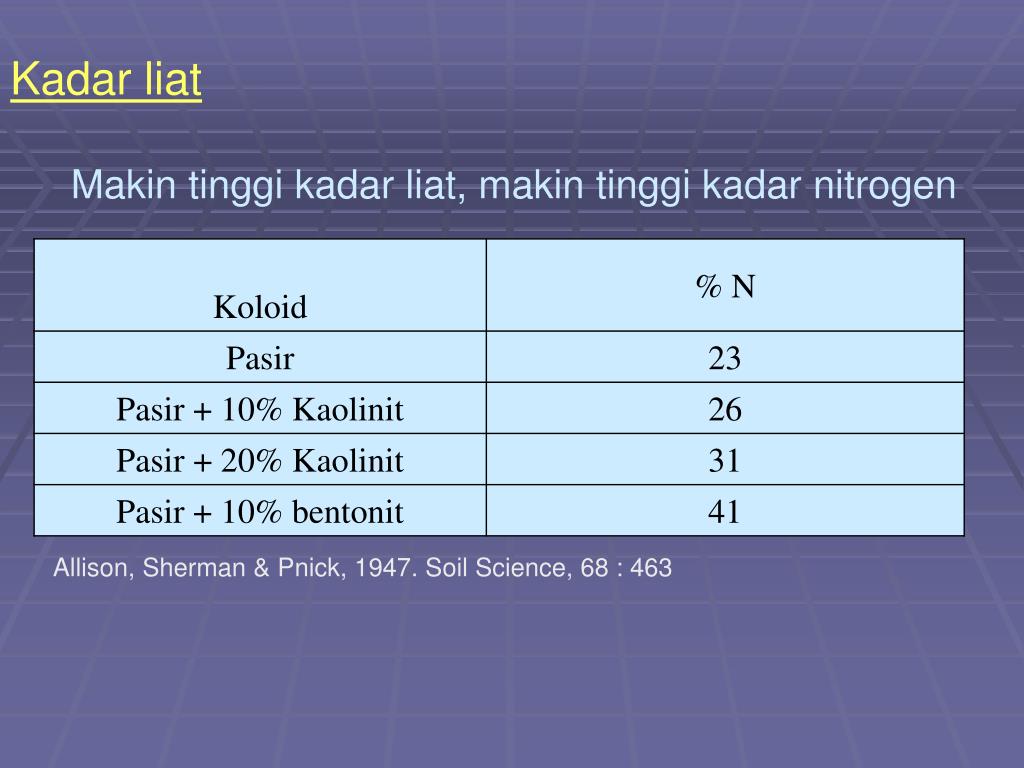 Kadar liat

Makin tinggi kadar liat, makin tinggi kadar nitrogen

| Koloid | % N |
|---|---|
| Pasir | 23 |
| Pasir + 10% Kaolinit | 26 |
| Pasir + 20% Kaolinit | 31 |
| Pasir + 10% bentonit | 41 |

Allison, Sherman & Pnick, 1947. Soil Science, 68 : 463